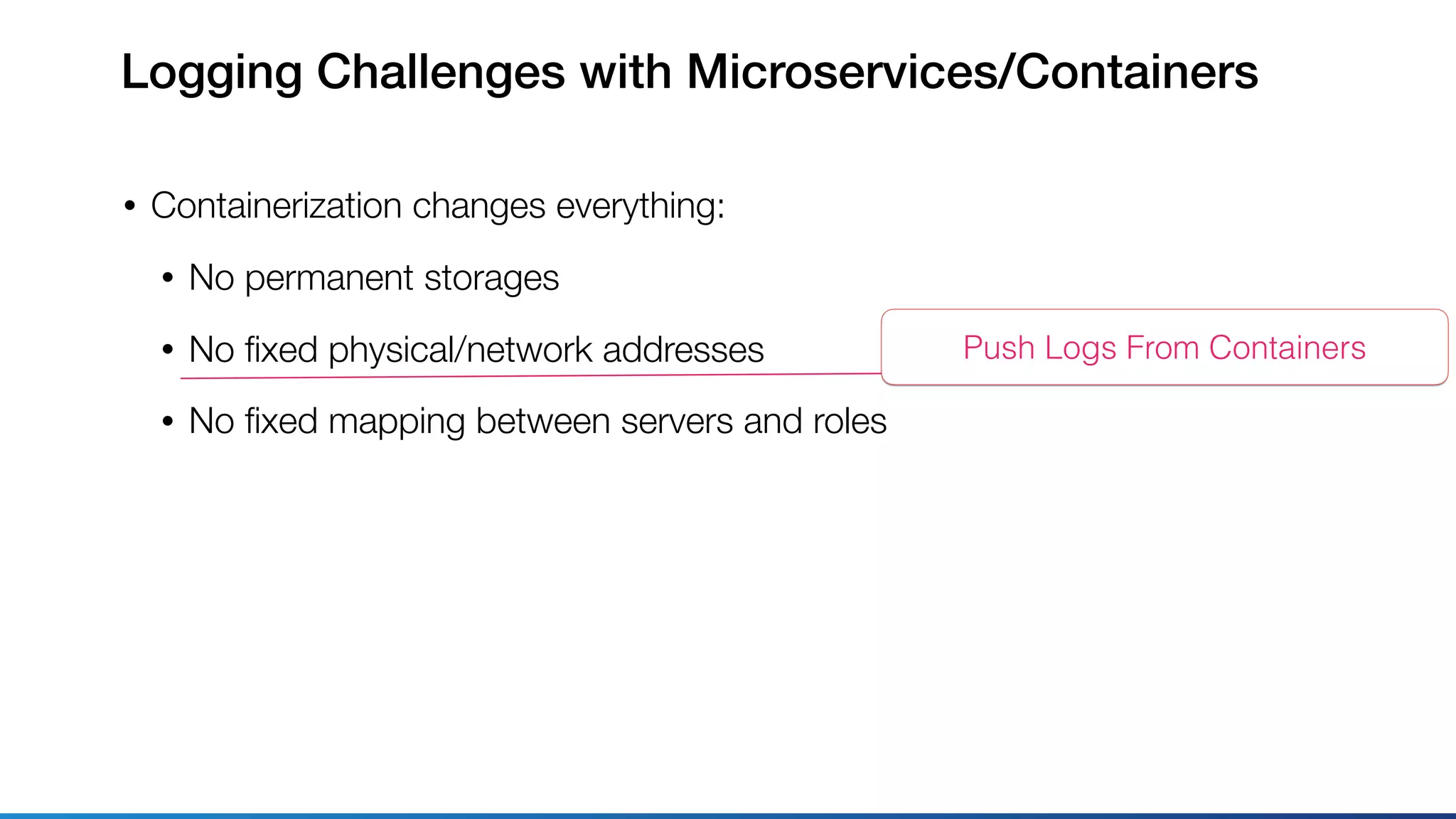 Logging Challenges with Microservices/Containers

• Containerization changes everything:

• No permanent storages

• No fixed physical/network addresses

Push Logs From Containers

• No fixed mapping between servers and roles